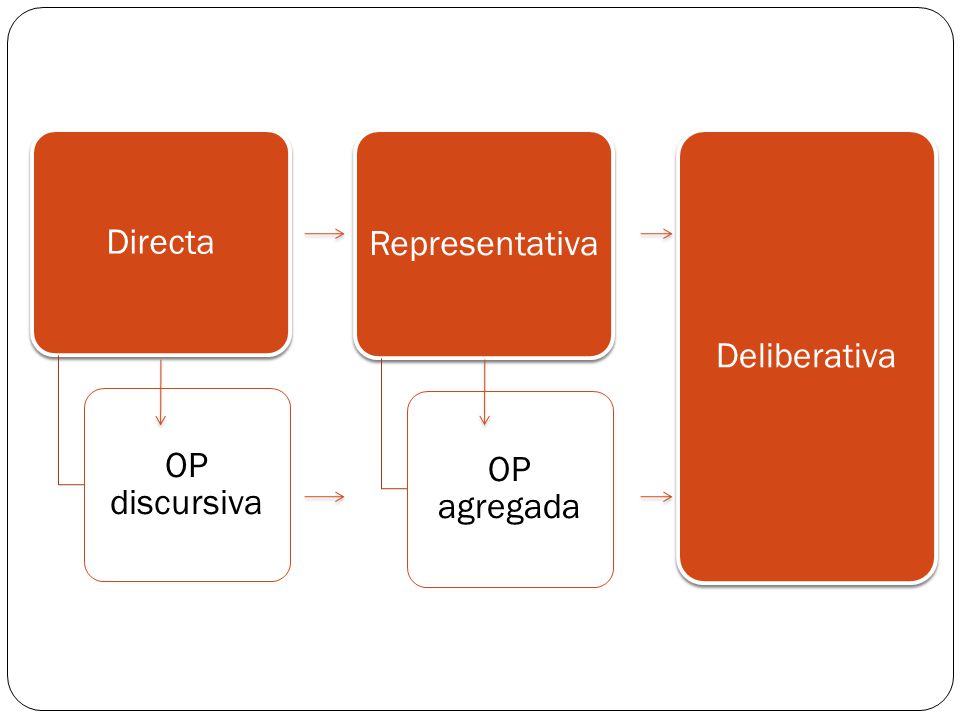 Directa

OP discursiva

Representativa

OP agregada

Deliberativa